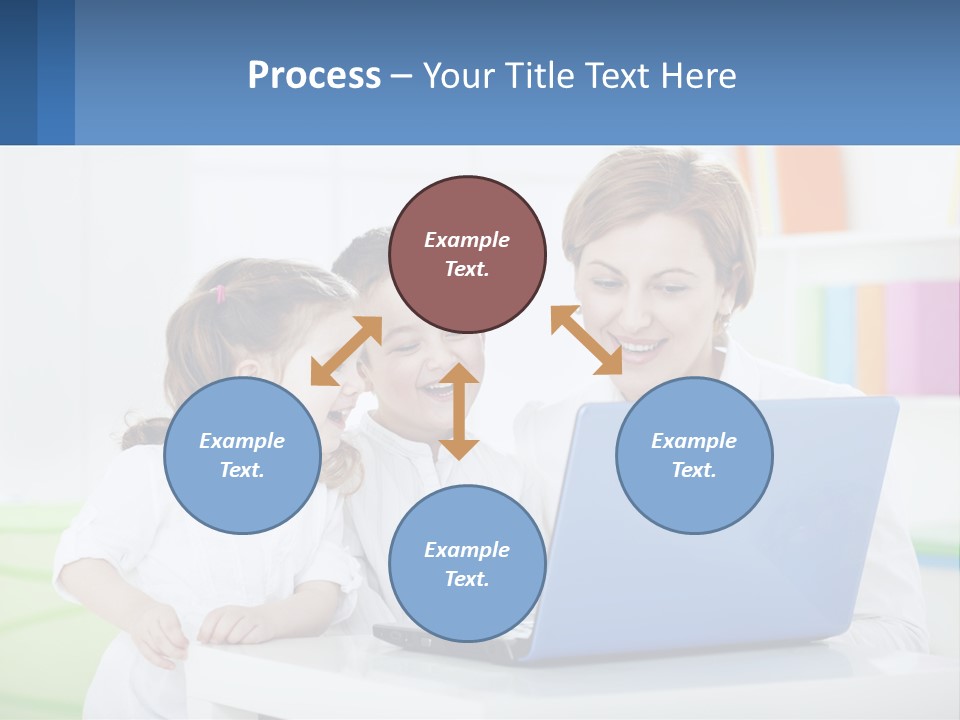 Process – Your Title Text Here

Example Text.

Example Text.

Example Text.

Example Text.